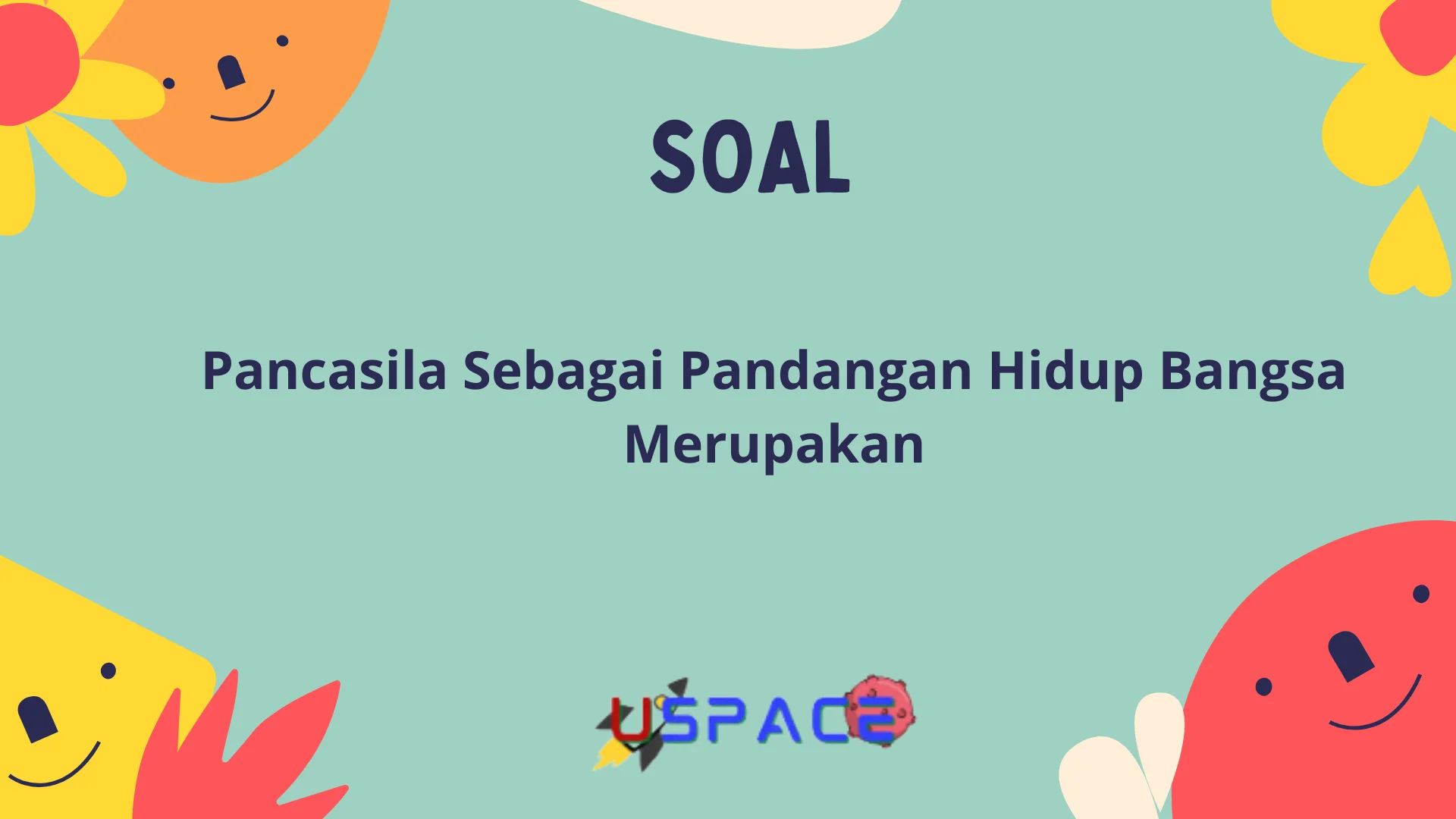 SOAL

Pancasila Sebagai Pandangan Hidup Bangsa Merupakan

USPACE